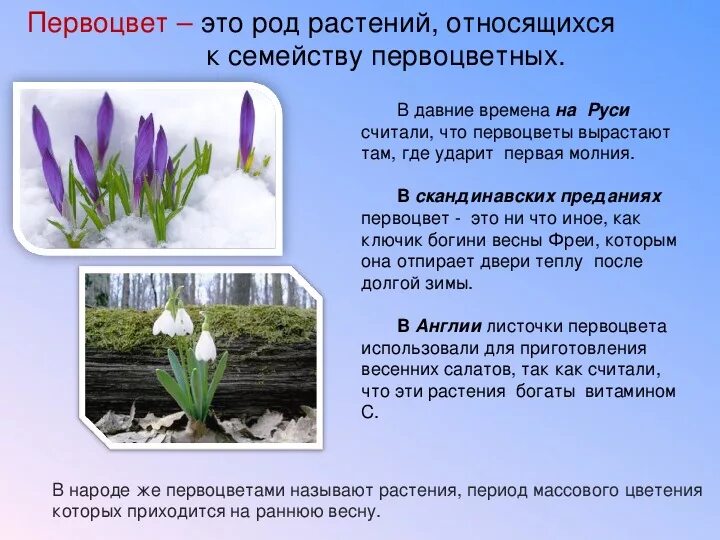 Первоцвет – это род растений, относящихся к семейству первоцветных.

В давние времена на Руси считали, что первоцветы вырастают там, где ударит первая молния.

В скандинавских преданиях первоцвет - это ни что иное, как ключик богини весны Фреи, которым она отпирает двери теплу после долгой зимы.

В Англии листочки первоцвета использовали для приготовления весенних салатов, так как считали, что эти растения богаты витамином С.

В народе же первоцветами называют растения, период массового цветения которых приходится на раннюю весну.